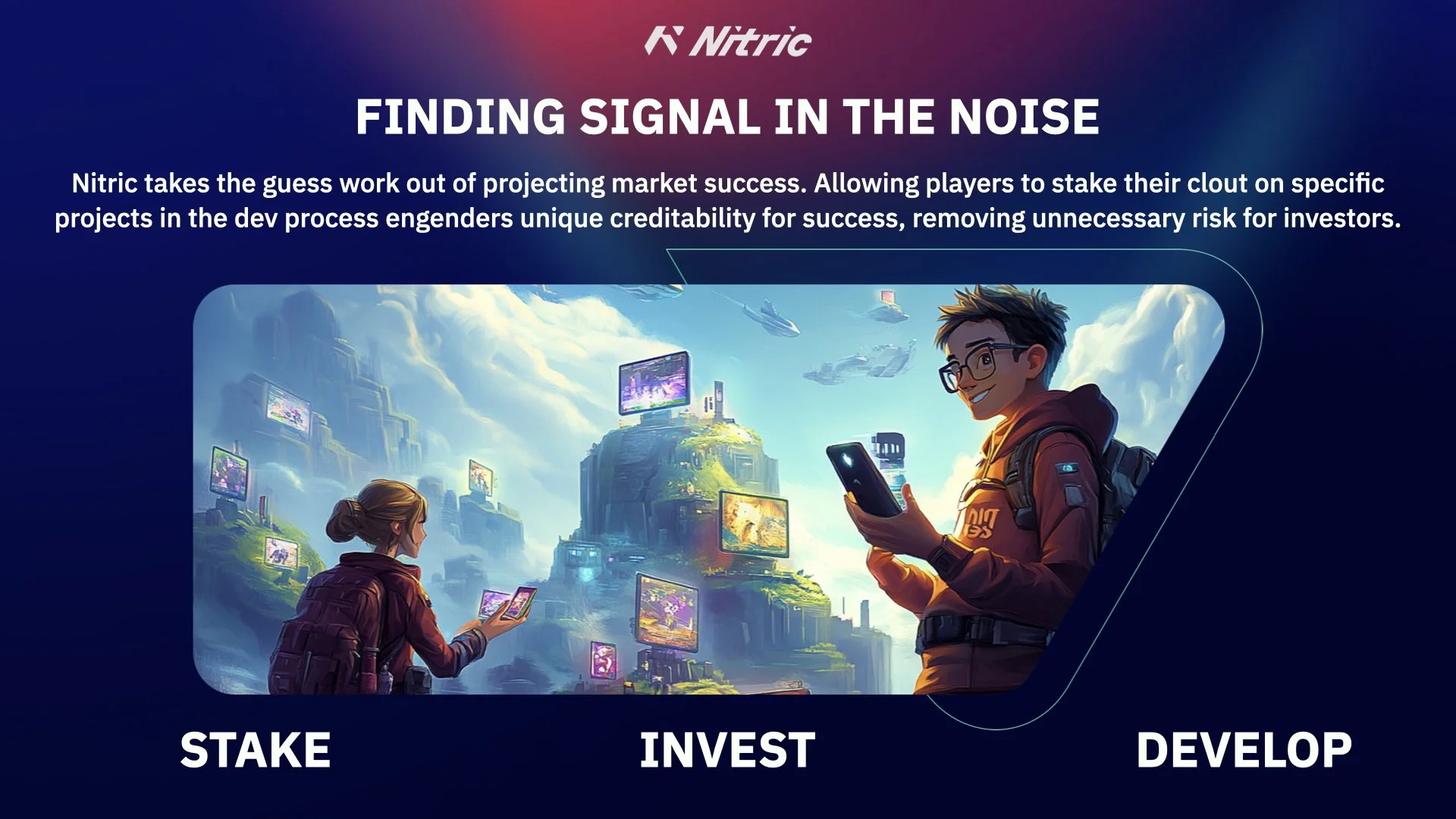 Nitric

FINDING SIGNAL IN THE NOISE

Nitric takes the guess work out of projecting market success. Allowing players to stake their clout on specific projects in the dev process engenders unique creditability for success, removing unnecessary risk for investors.

STAKE

INVEST

DEVELOP